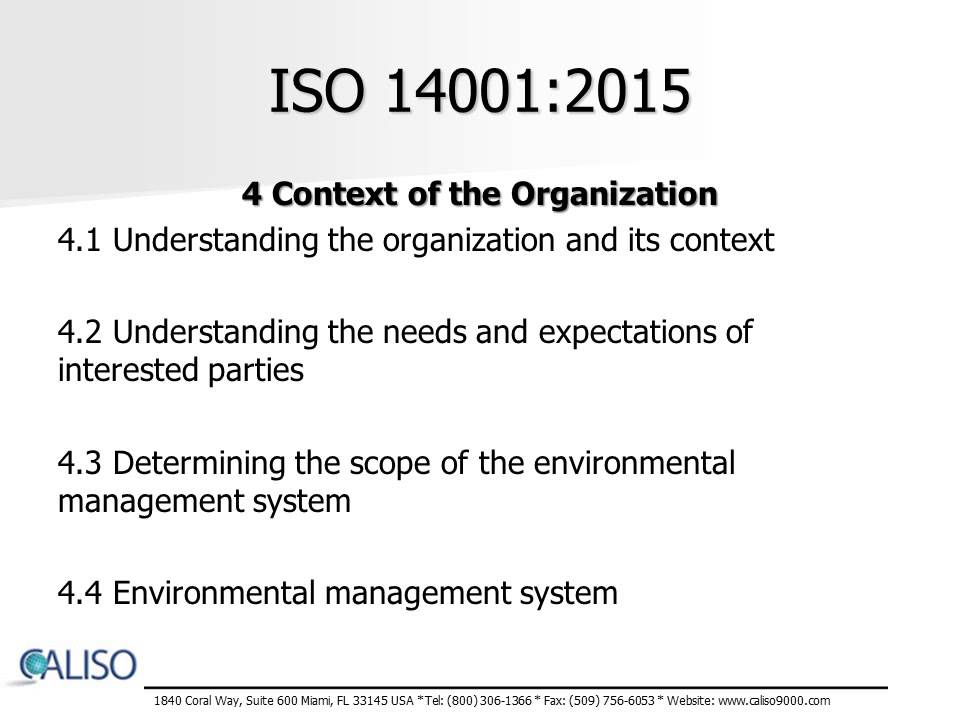 ISO 14001:2015

4 Context of the Organization

4.1 Understanding the organization and its context

4.2 Understanding the needs and expectations of interested parties

4.3 Determining the scope of the environmental management system

4.4 Environmental management system

CALISO

1840 Coral Way, Suite 600 Miami, FL 33145 USA *Tel: (800) 306-1366 * Fax: (509) 756-6053 * Website: www.caliso9000.com